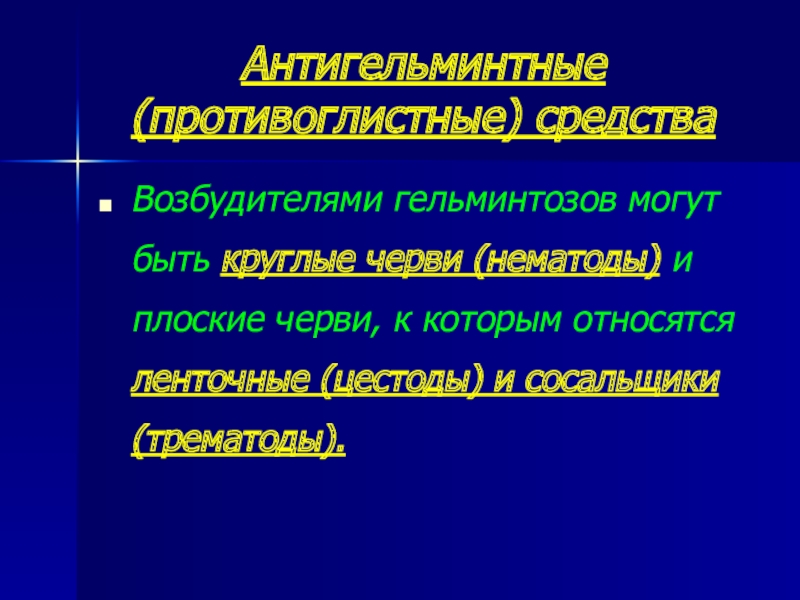 Антигельминтные (противоглистные) средства

Возбудителями гельминтозов могут быть круглые черви (нематоды) и плоские черви, к которым относятся ленточные (цестоды) и сосальщики (трематоды).